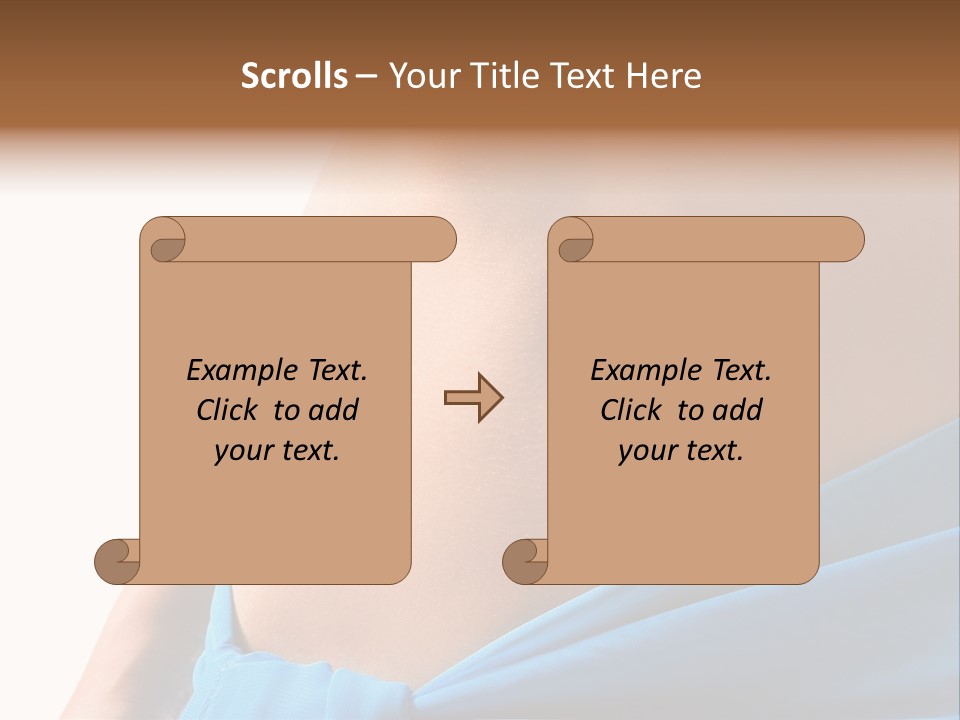 Scrolls – Your Title Text Here

Example Text. Click to add your text.

Example Text. Click to add your text.